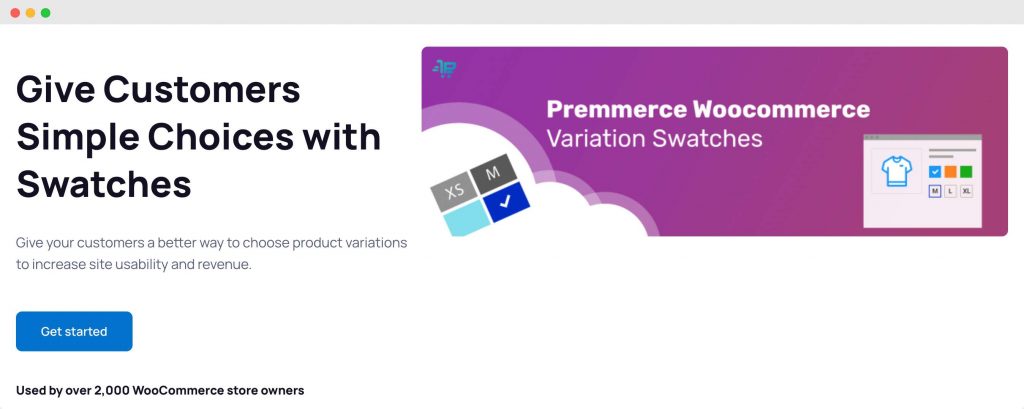 Give Customers Simple Choices with Swatches

Give your customers a better way to choose product variations to increase site usability and revenue.

Get started

Used by over 2,000 WooCommerce store owners

Premmerce Woocommerce
Variation Swatches

XS
M

M
L
XL